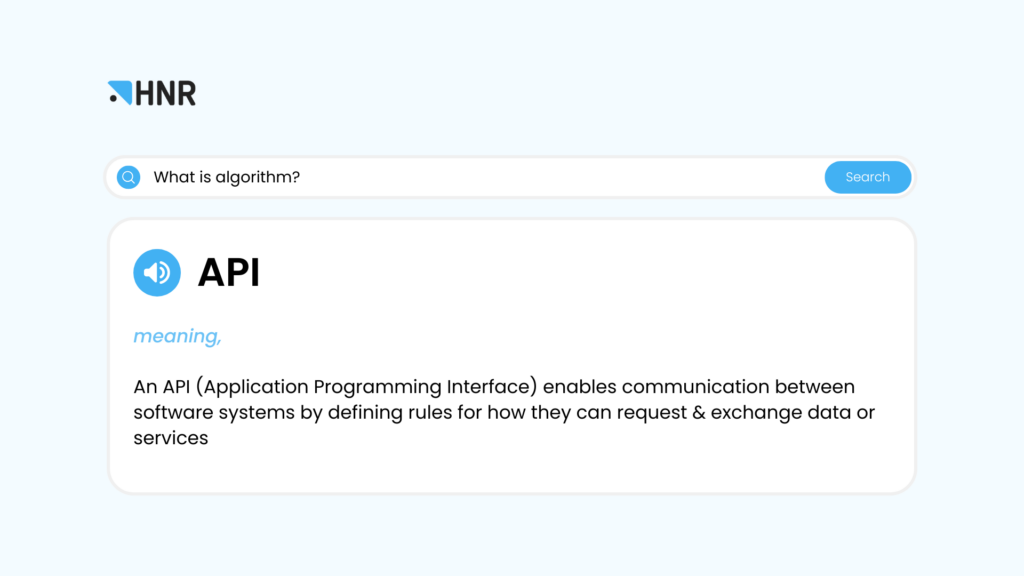 HNR

What is algorithm?

Search

API

meaning,

An API (Application Programming Interface) enables communication between software systems by defining rules for how they can request & exchange data or services